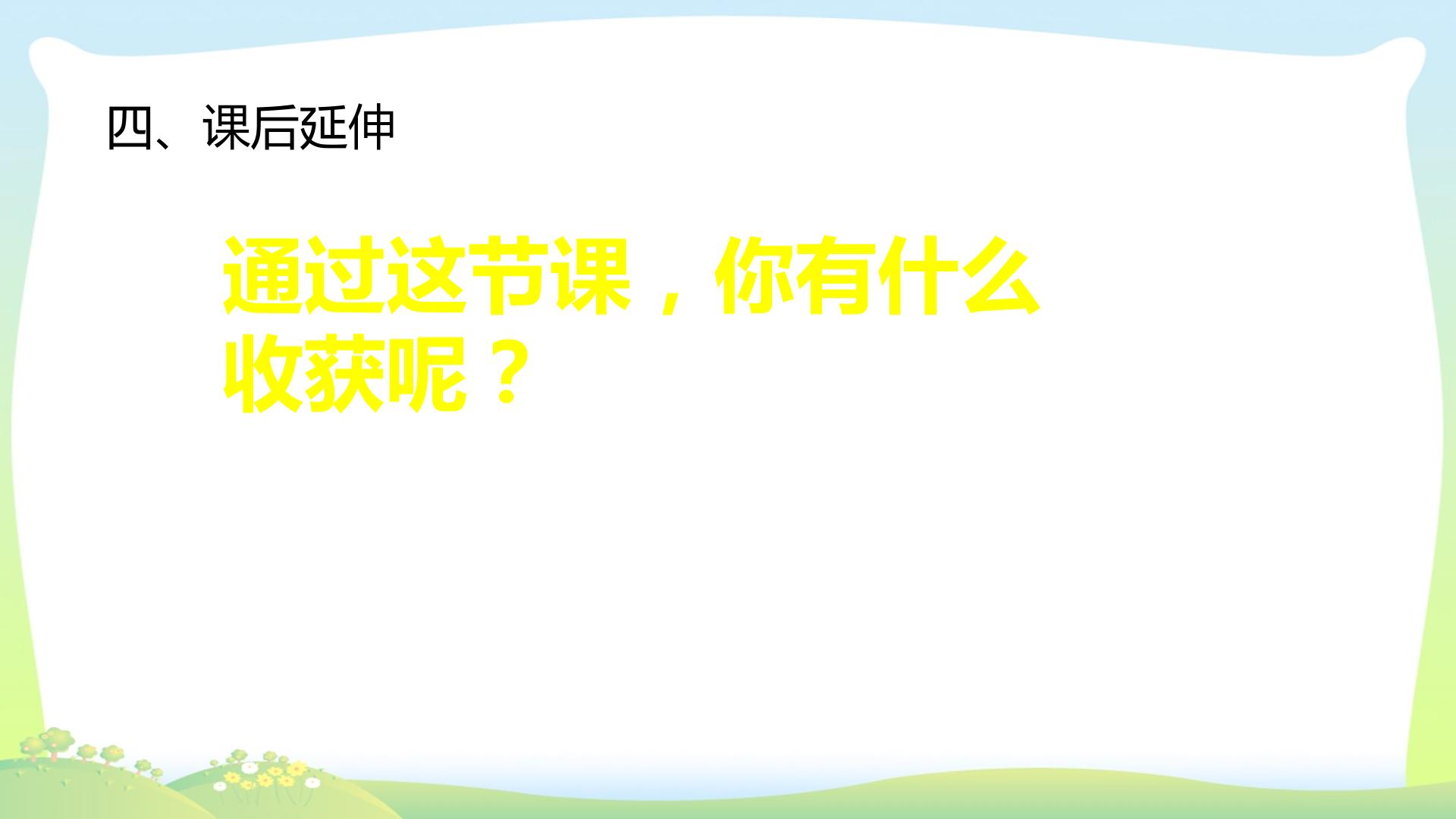 四、课后延伸

通过这节课，你有什么收获呢？